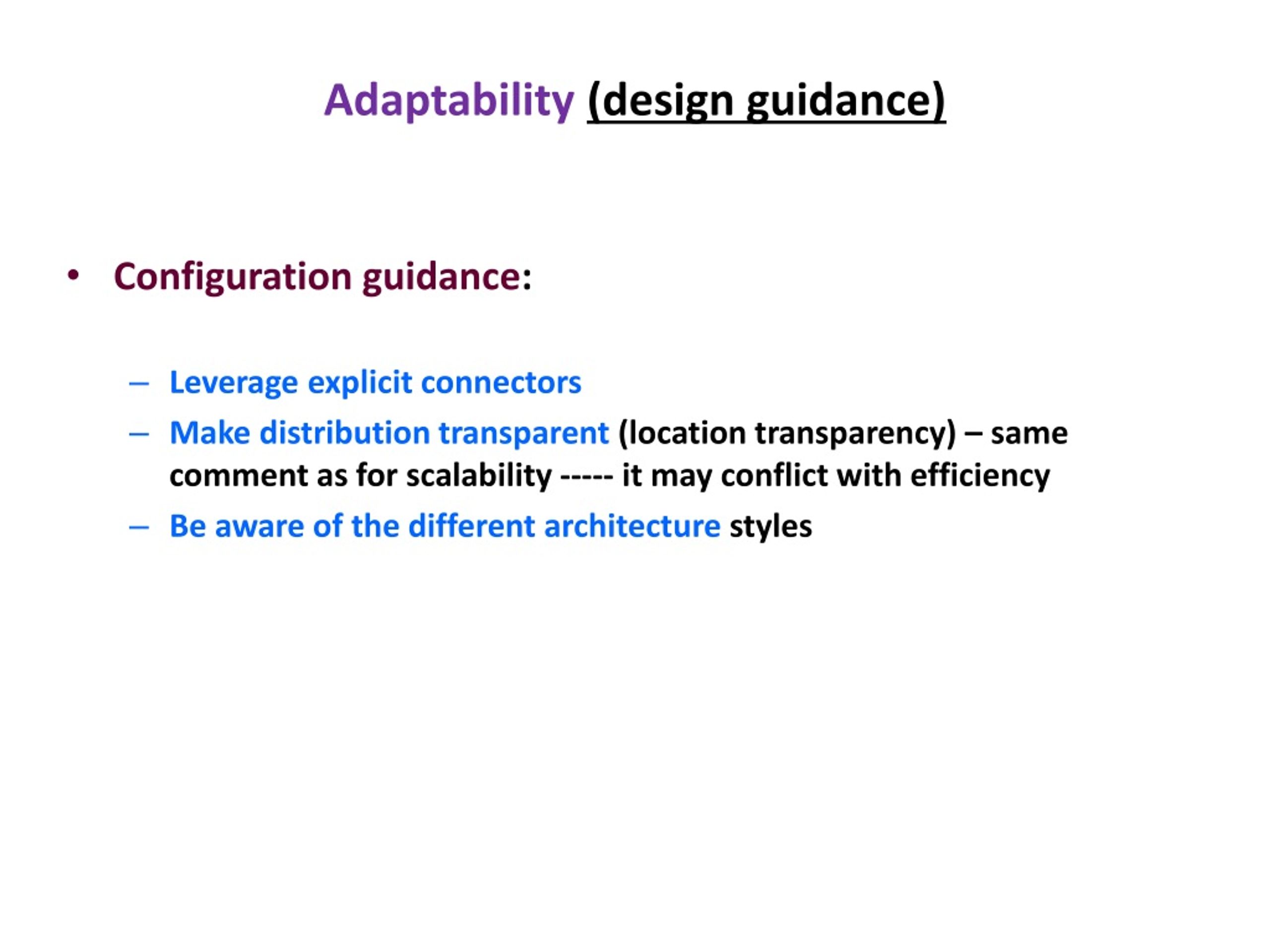 Adaptability (design guidance)

• Configuration guidance:

– Leverage explicit connectors
– Make distribution transparent (location transparency) – same comment as for scalability ----- it may conflict with efficiency
– Be aware of the different architecture styles